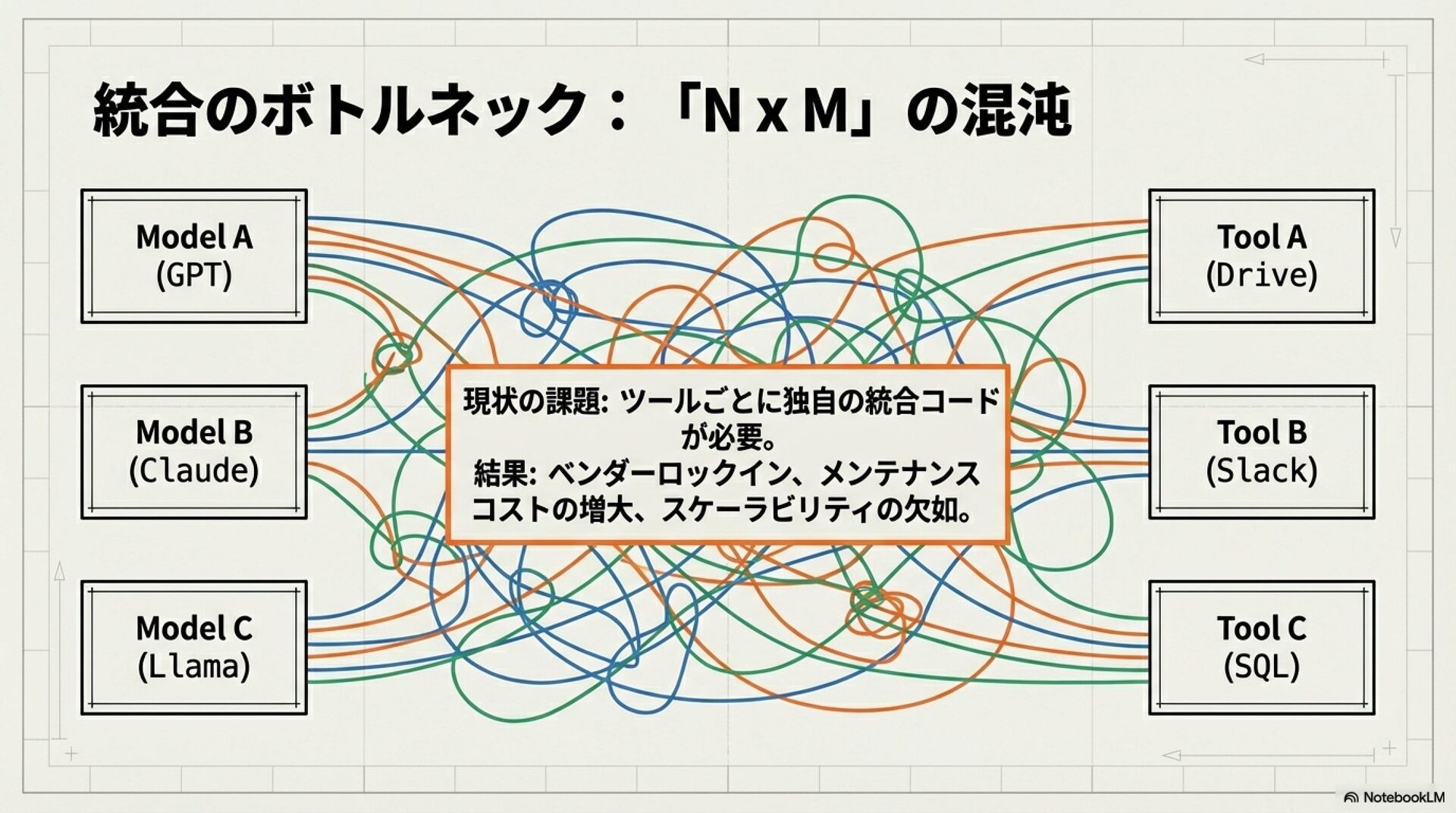 統合のボトルネック：「N x M」の混沌

Model A
(GPT)

Model B
(Claude)

Model C
(Llama)

現状の課題: ツールごとに独自の統合コードが必要。
結果: ベンダーロックイン、メンテナンスコストの増大、スケーラビリティの欠如。

Tool A
(Drive)

Tool B
(Slack)

Tool C
(SQL)

NotebookLM